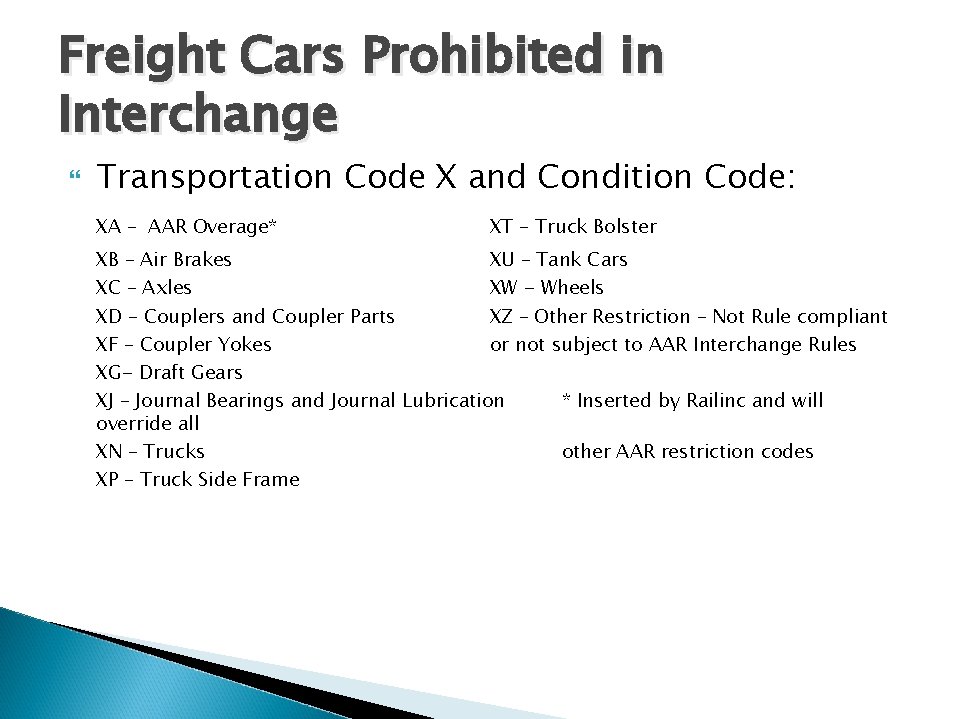 Freight Cars Prohibited in Interchange

Transportation Code X and Condition Code:

XA – AAR Overage*
XB – Air Brakes
XC – Axles
XD – Couplers and Coupler Parts
XF – Coupler Yokes
XG- Draft Gears
XJ – Journal Bearings and Journal Lubrication
XN – Trucks
XP – Truck Side Frame

XT – Truck Bolster
XU – Tank Cars
XW - Wheels
XZ – Other Restriction – Not Rule compliant or not subject to AAR Interchange Rules

* Inserted by Railinc and will override all other AAR restriction codes